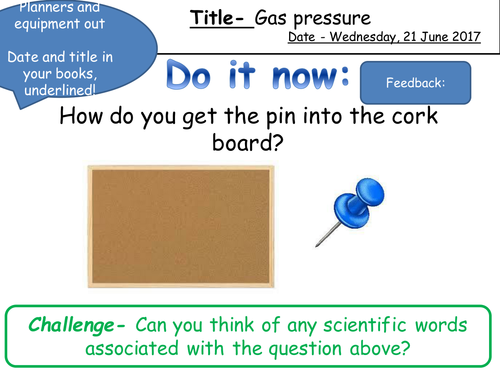 Planners and equipment out

Date and title in your books, underlined!

Title- Gas pressure

Date - Wednesday, 21 June 2017

Do it now:

Feedback:

How do you get the pin into the cork board?

Challenge- Can you think of any scientific words associated with the question above?